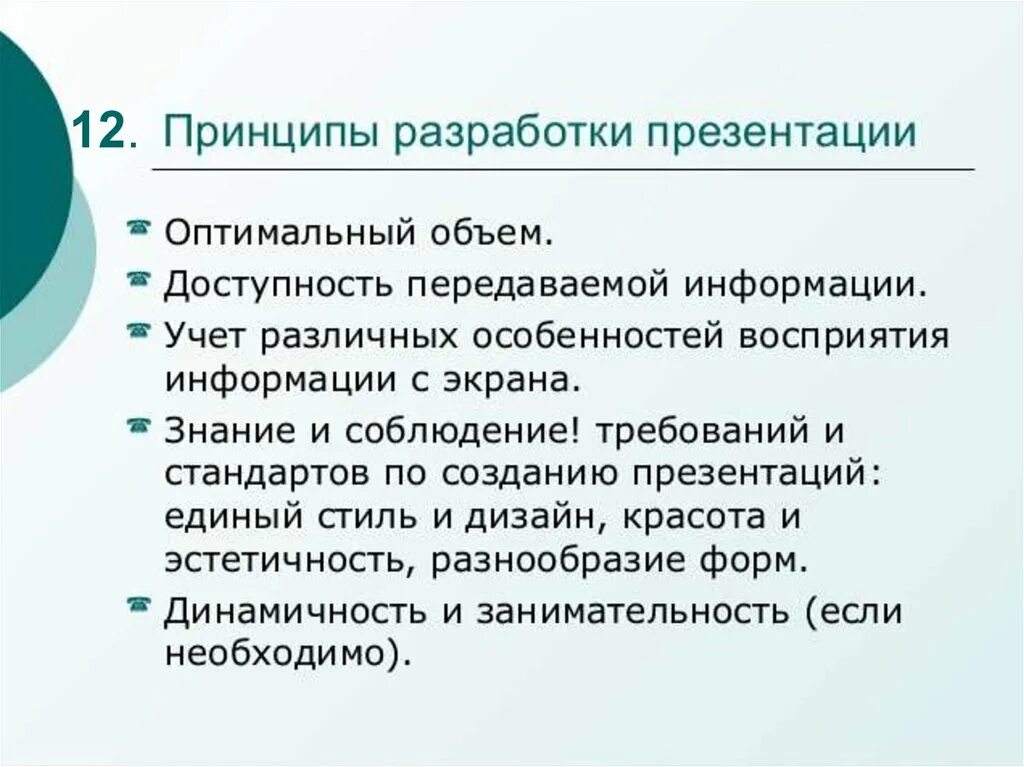 12. Принципы разработки презентации

Оптимальный объем.

Доступность передаваемой информации.

Учет различных особенностей восприятия информации с экрана.

Знание и соблюдение! требований и стандартов по созданию презентаций: единый стиль и дизайн, красота и эстетичность, разнообразие форм.

Динамичность и занимательность (если необходимо).